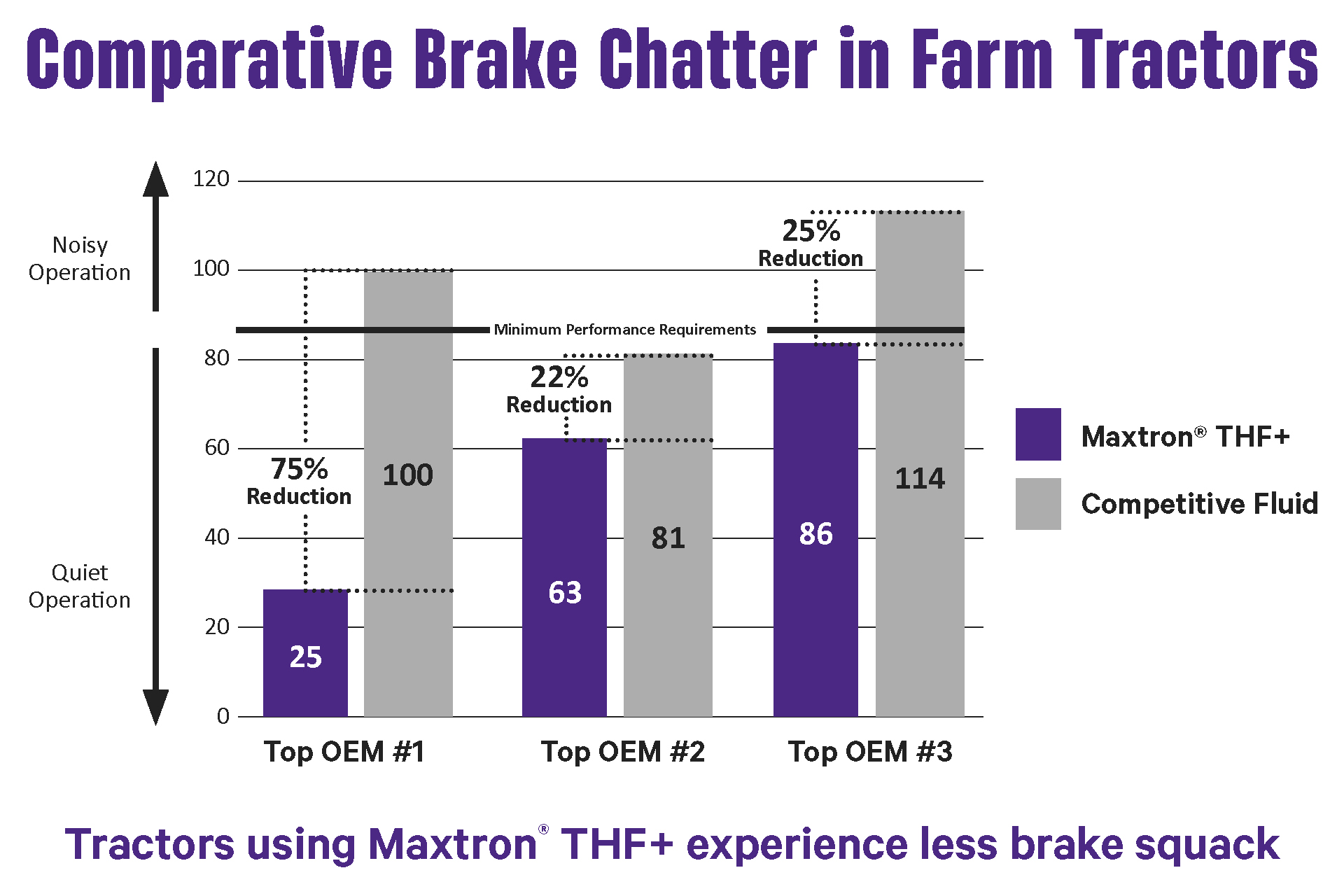 Comparative Brake Chatter in Farm Tractors

Noisy Operation

Quiet Operation

120
100
80
60
40
20
0

Minimum Performance Requirements

75% Reduction

22% Reduction

25% Reduction

25
100
63
81
86
114

Top OEM #1
Top OEM #2
Top OEM #3

Maxtron® THF+
Competitive Fluid

Tractors using Maxtron® THF+ experience less brake squack